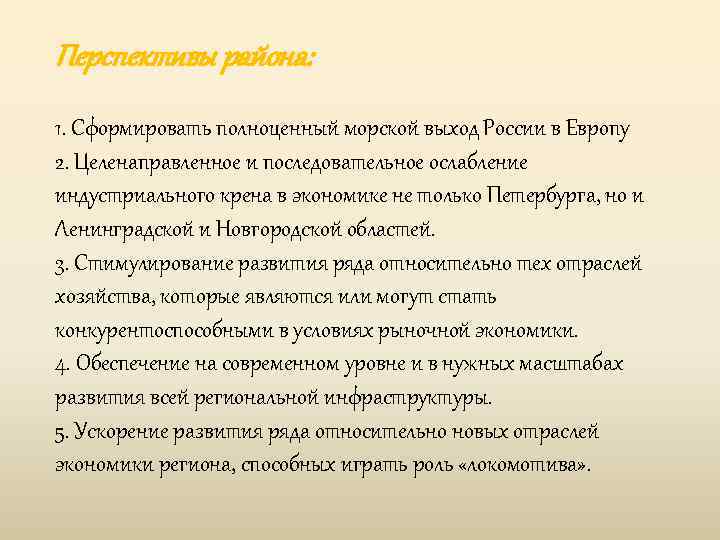 Перспективы района:

1. Сформировать полноценный морской выход России в Европу
2. Целенаправленное и последовательное ослабление индустриального крена в экономике не только Петербурга, но и Ленинградской и Новгородской областей.
3. Стимулирование развития ряда относительно тех отраслей хозяйства, которые являются или могут стать конкурентоспособными в условиях рыночной экономики.
4. Обеспечение на современном уровне и в нужных масштабах развития всей региональной инфраструктуры.
5. Ускорение развития ряда относительно новых отраслей экономики региона, способных играть роль «локомотива».